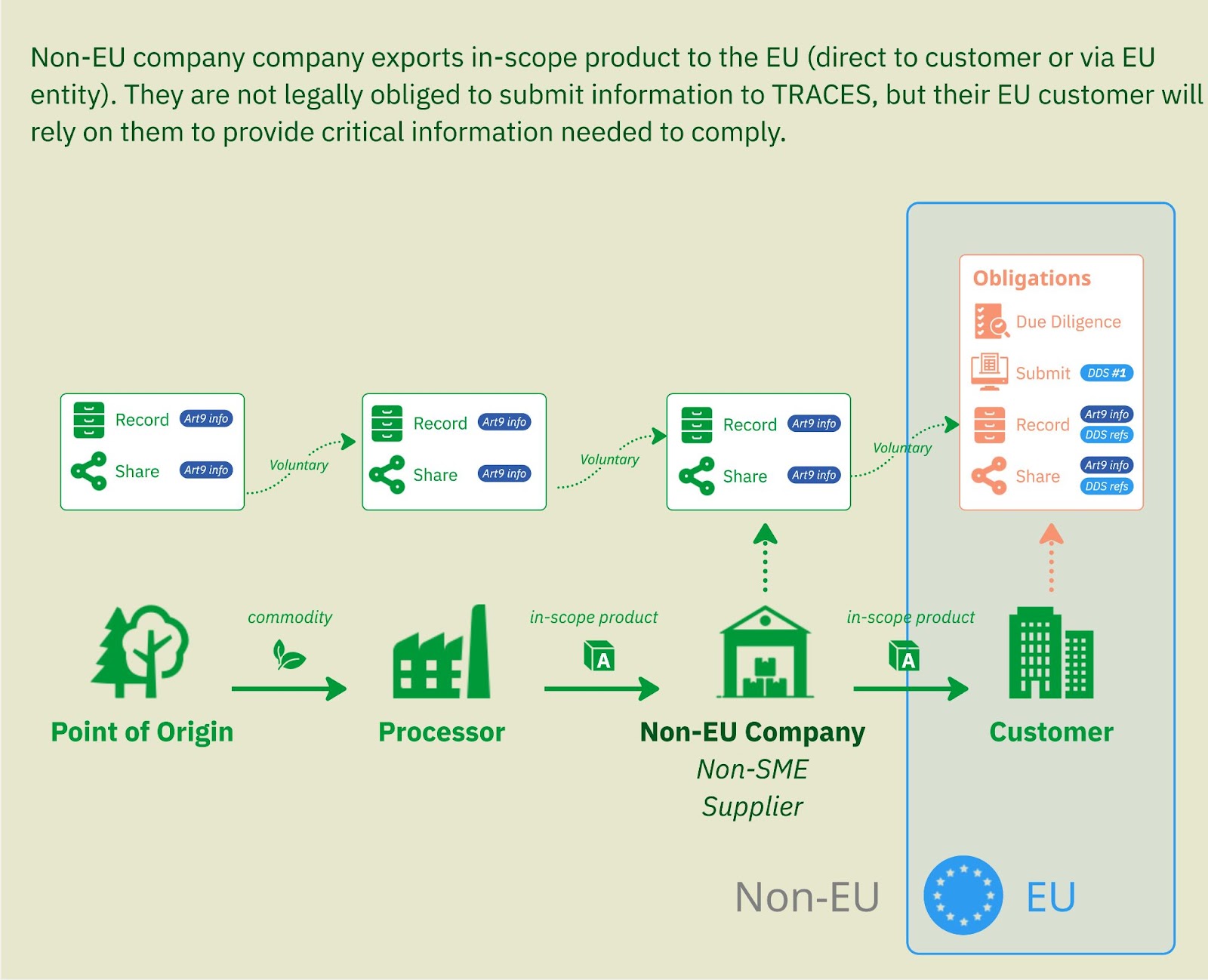 Non-EU company company exports in-scope product to the EU (direct to customer or via EU entity). They are not legally obliged to submit information to TRACES, but their EU customer will rely on them to provide critical information needed to comply.

Record Art9 info
Share Art9 info

Voluntary

Record Art9 info
Share Art9 info

Voluntary

Record Art9 info
Share Art9 info

Voluntary

Obligations
Due Diligence
Submit DDS #1
Record Art9 info DDS refs
Share Art9 info DDS refs

Point of Origin

commodity

Processor

in-scope product

A

Non-EU Company
Non-SME
Supplier

in-scope product

A

Customer

Non-EU

EU